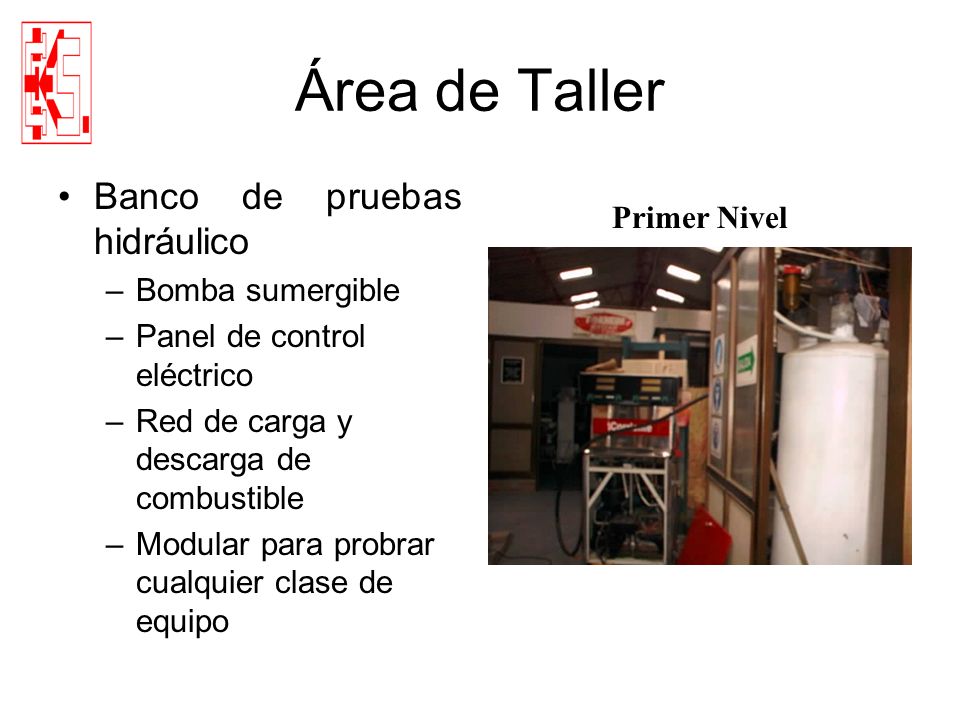 Área de Taller

• Banco de pruebas hidráulico
  – Bomba sumergible
  – Panel de control eléctrico
  – Red de carga y descarga de combustible
  – Modular para probrar cualquier clase de equipo

Primer Nivel